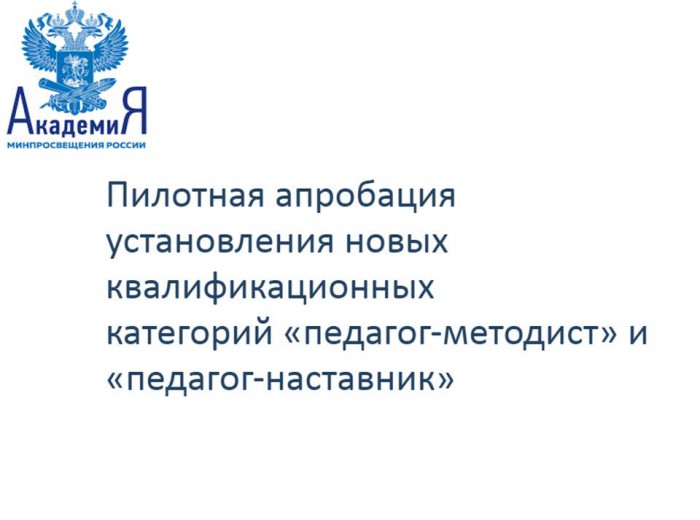 АкадемиЯ
МИНПРОСВЕЩЕНИЯ РОССИИ

Пилотная апробация установления новых квалификационных категорий «педагог-методист» и «педагог-наставник»